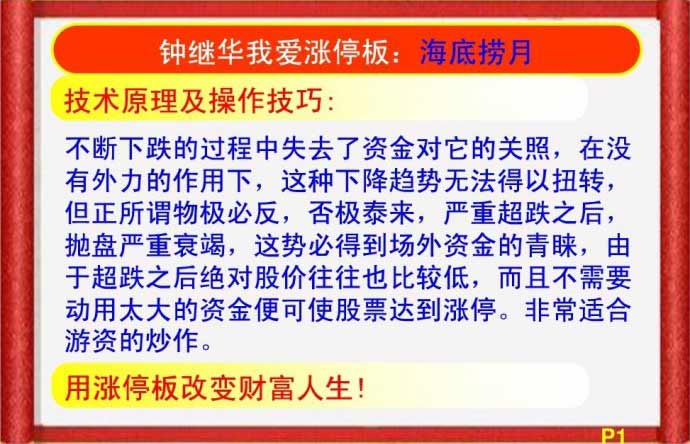 钟继华我爱涨停板：海底捞月

技术原理及操作技巧：

不断下跌的过程中失去了资金对它的关照，在没有外力的作用下，这种下降趋势无法得以扭转，但正所谓物极必反，否极泰来，严重超跌之后，抛盘严重衰竭，这势必得到场外资金的青睐，由于超跌之后绝对股价往往也比较低，而且不需要动用太大的资金便可使股票达到涨停。非常适合游资的炒作。

用涨停板改变财富人生！

P1